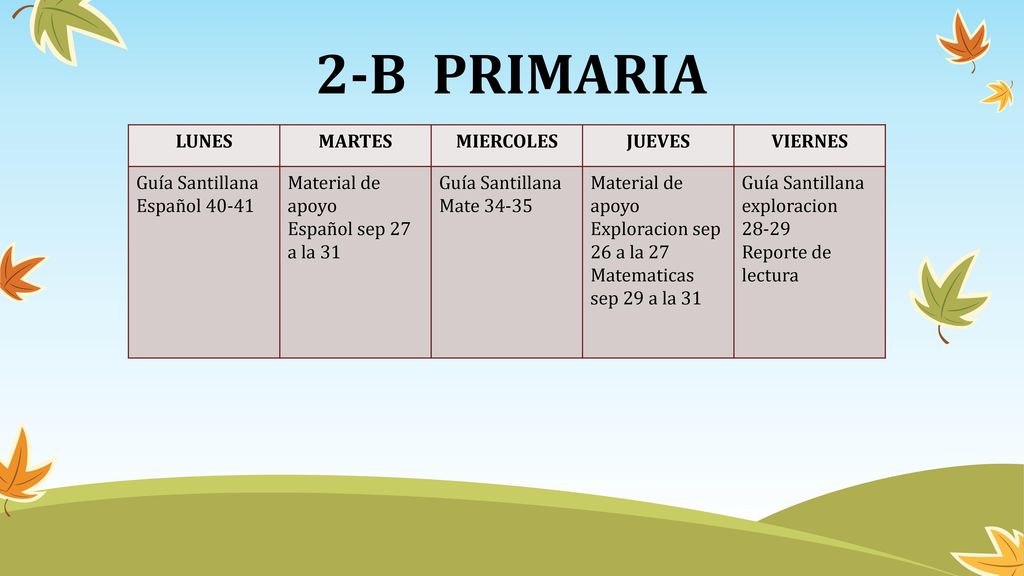 2-B PRIMARIA

| LUNES | MARTES | MIERCOLES | JUEVES | VIERNES |
|---|---|---|---|---|
| Guía Santillana Español 40-41 | Material de apoyo Español sep 27 a la 31 | Guía Santillana Mate 34-35 | Material de apoyo Exploracion sep 26 a la 27 Matematicas sep 29 a la 31 | Guía Santillana exploracion 28-29 Reporte de lectura |